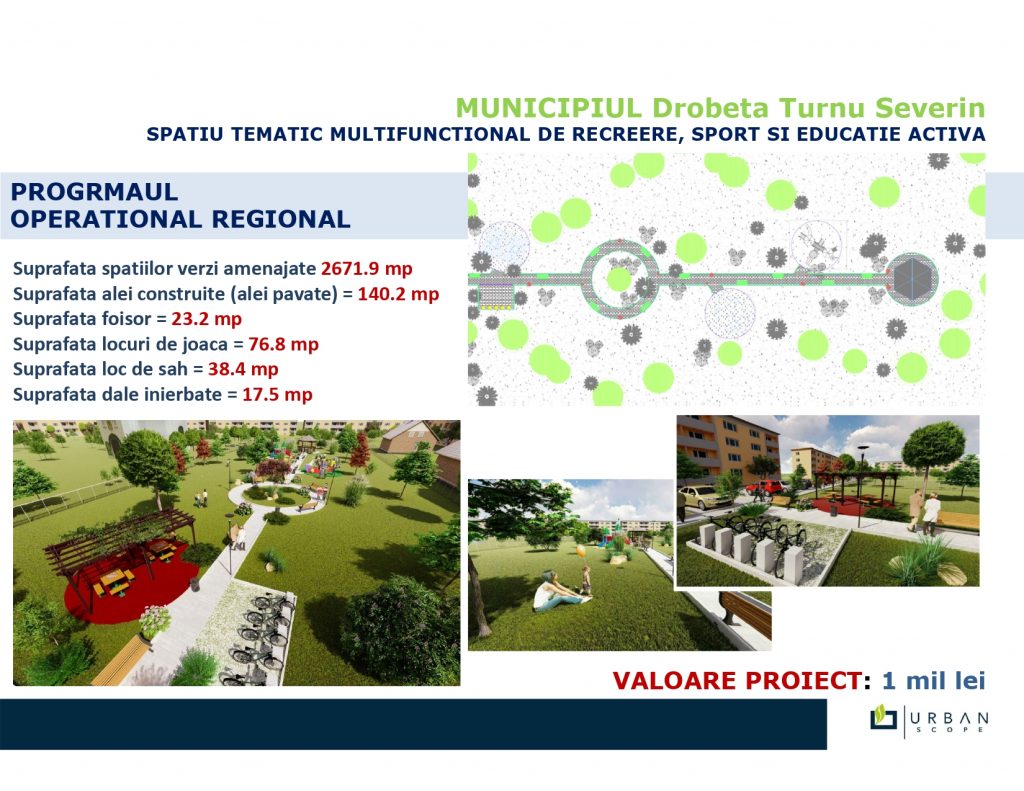 MUNICIPIUL Drobeta Turnu Severin
SPATIU TEMATIC MULTIFUNCTIONAL DE RECREERE, SPORT SI EDUCATIE ACTIVA

PROGRMAUL
OPERATIONAL REGIONAL

Suprafata spatiilor verzi amenajate 2671.9 mp
Suprafata alei construite (alei pavate) = 140.2 mp
Suprafata foisor = 23.2 mp
Suprafata locuri de joaca = 76.8 mp
Suprafata loc de sah = 38.4 mp
Suprafata dale inierbate = 17.5 mp

VALOARE PROIECT: 1 mil lei

URBAN SCOPE